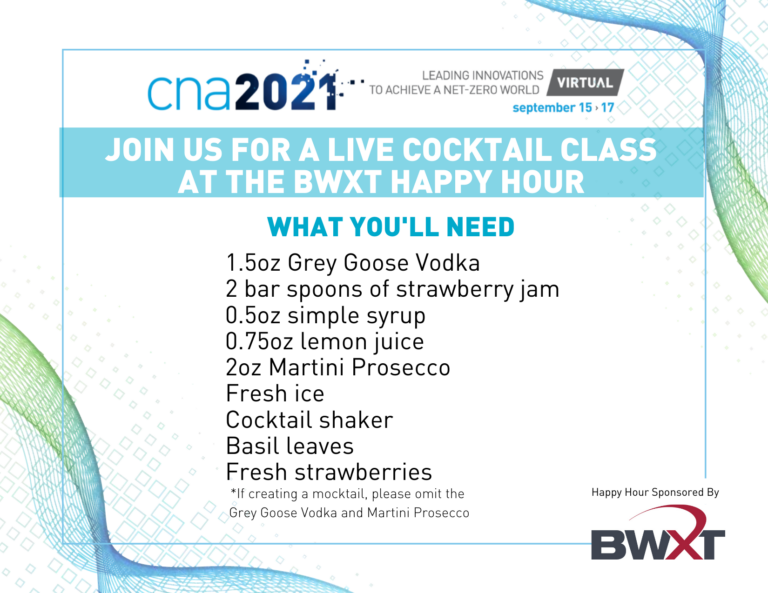 cna2021

LEADING INNOVATIONS
TO ACHIEVE A NET-ZERO WORLD
VIRTUAL
september 15 › 17

JOIN US FOR A LIVE COCKTAIL CLASS
AT THE BWXT HAPPY HOUR

WHAT YOU'LL NEED

1.5oz Grey Goose Vodka
2 bar spoons of strawberry jam
0.5oz simple syrup
0.75oz lemon juice
2oz Martini Prosecco
Fresh ice
Cocktail shaker
Basil leaves
Fresh strawberries

*If creating a mocktail, please omit the Grey Goose Vodka and Martini Prosecco

Happy Hour Sponsored By

BWXT